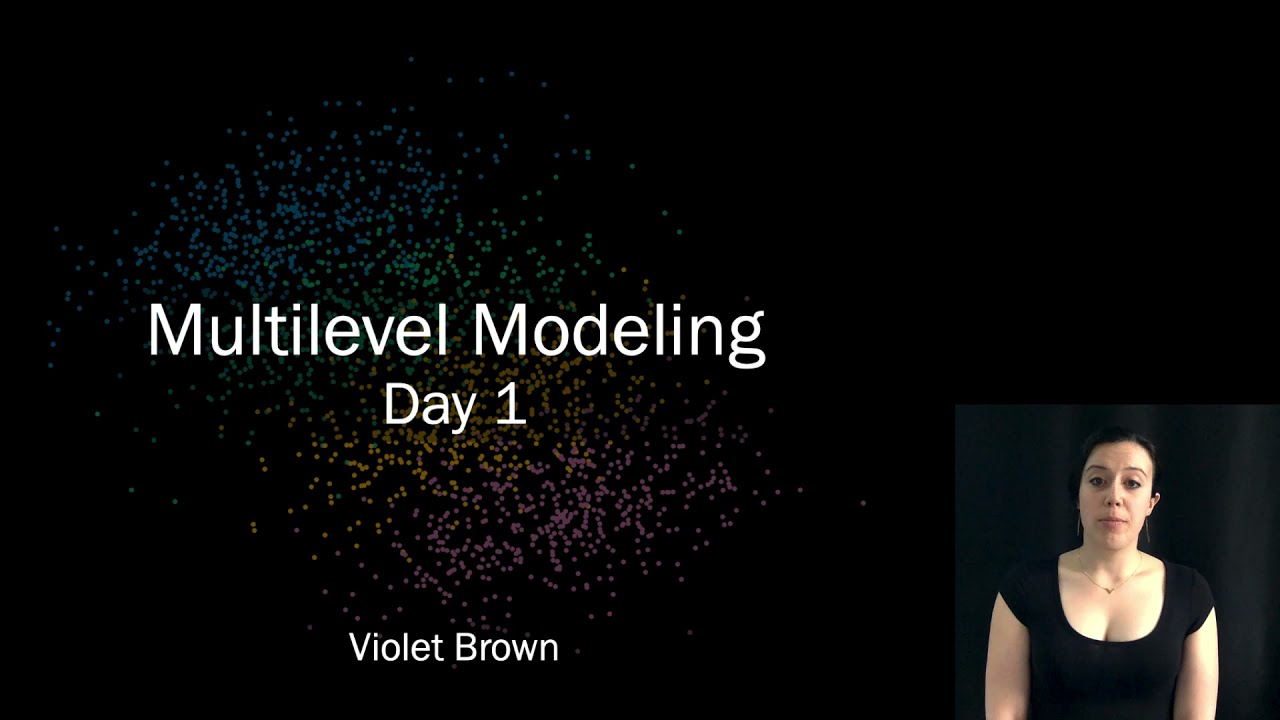 Multilevel Modeling
Day 1

Violet Brown